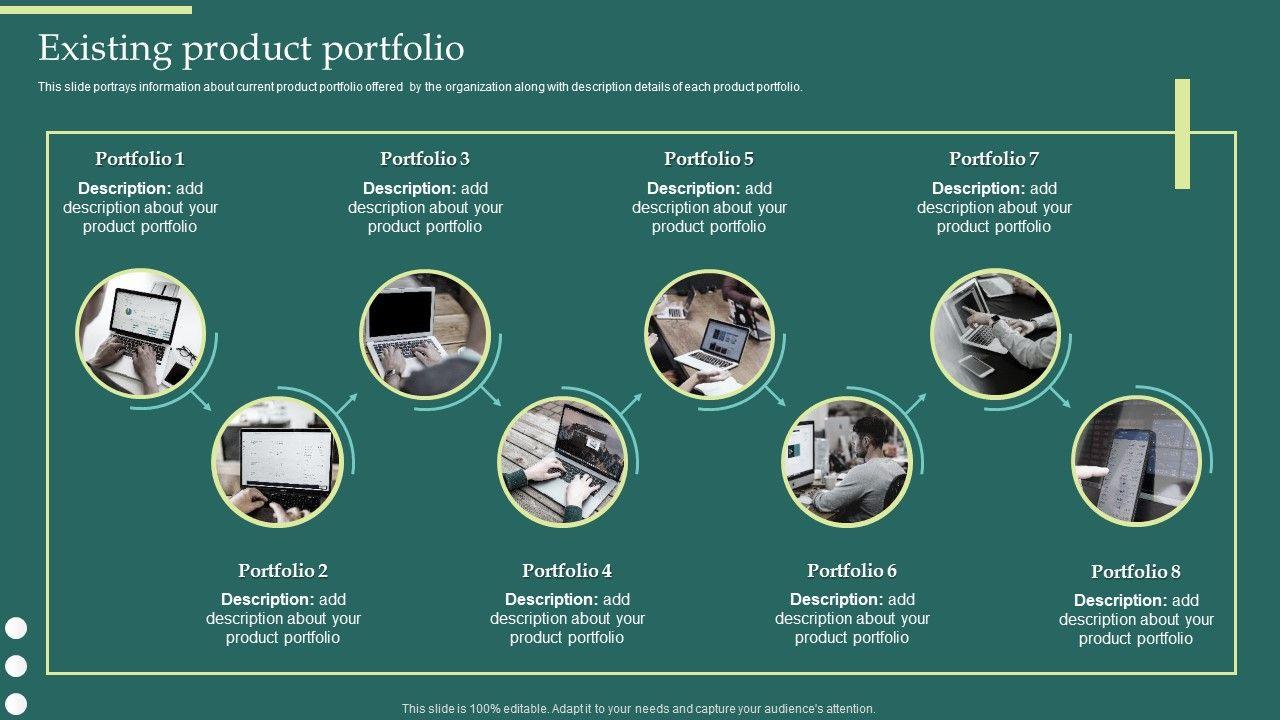 Existing product portfolio

This slide portrays information about current product portfolio offered by the organization along with description details of each product portfolio.

Portfolio 1
Description: add description about your product portfolio

Portfolio 3
Description: add description about your product portfolio

Portfolio 5
Description: add description about your product portfolio

Portfolio 7
Description: add description about your product portfolio

Portfolio 2
Description: add description about your product portfolio

Portfolio 4
Description: add description about your product portfolio

Portfolio 6
Description: add description about your product portfolio

Portfolio 8
Description: add description about your product portfolio

This slide is 100% editable. Adapt it to your needs and capture your audience's attention.